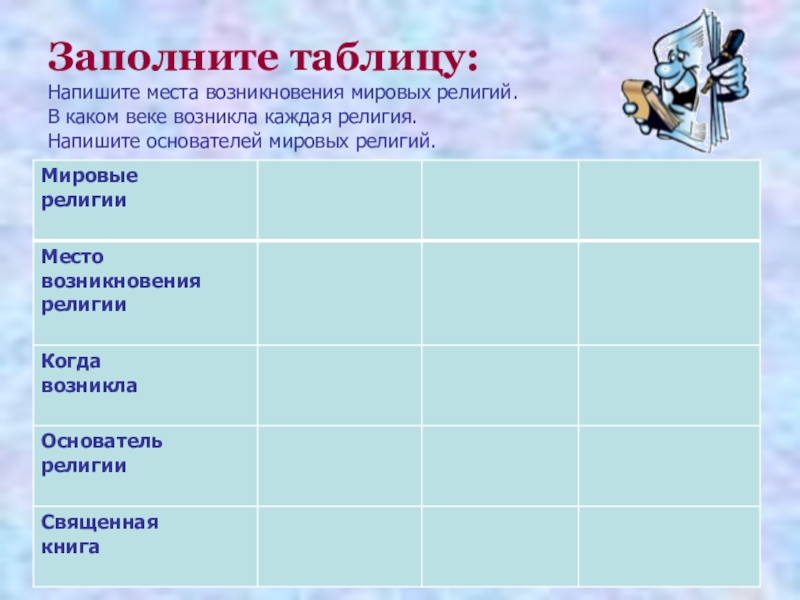 Заполните таблицу:

Напишите места возникновения мировых религий.
В каком веке возникла каждая религия.
Напишите основателей мировых религий.

| Мировые религии | | | |
|---|---|---|---|
| Место возникновения религии | | | |
| Когда возникла | | | |
| Основатель религии | | | |
| Священная книга | | | |